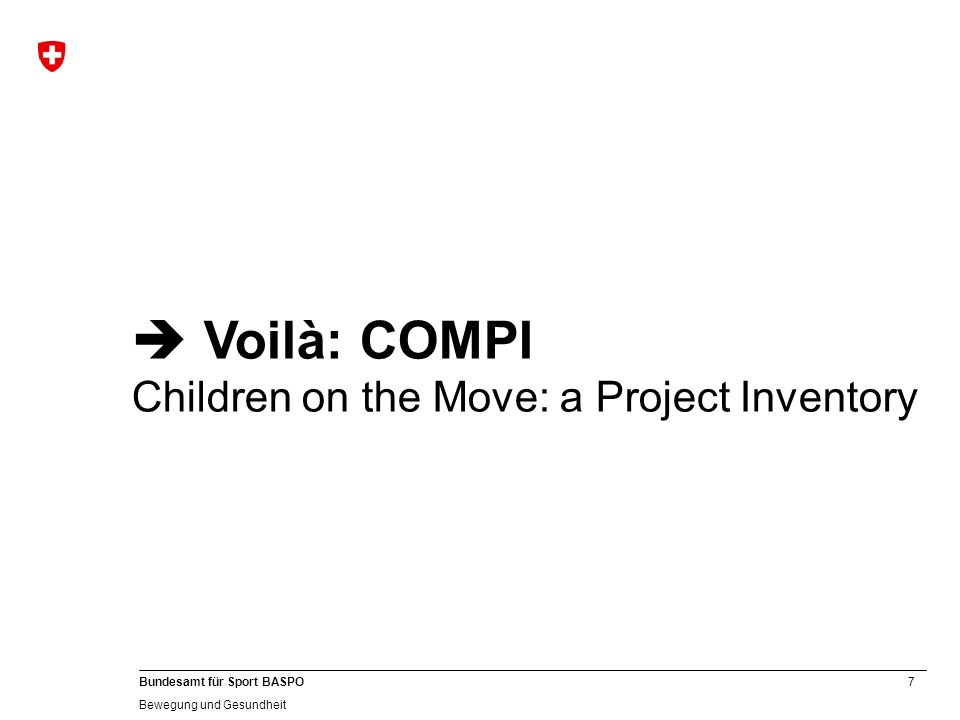 ➔ Voilà: COMPI
Children on the Move: a Project Inventory

Bundesamt für Sport BASPO
Bewegung und Gesundheit

7